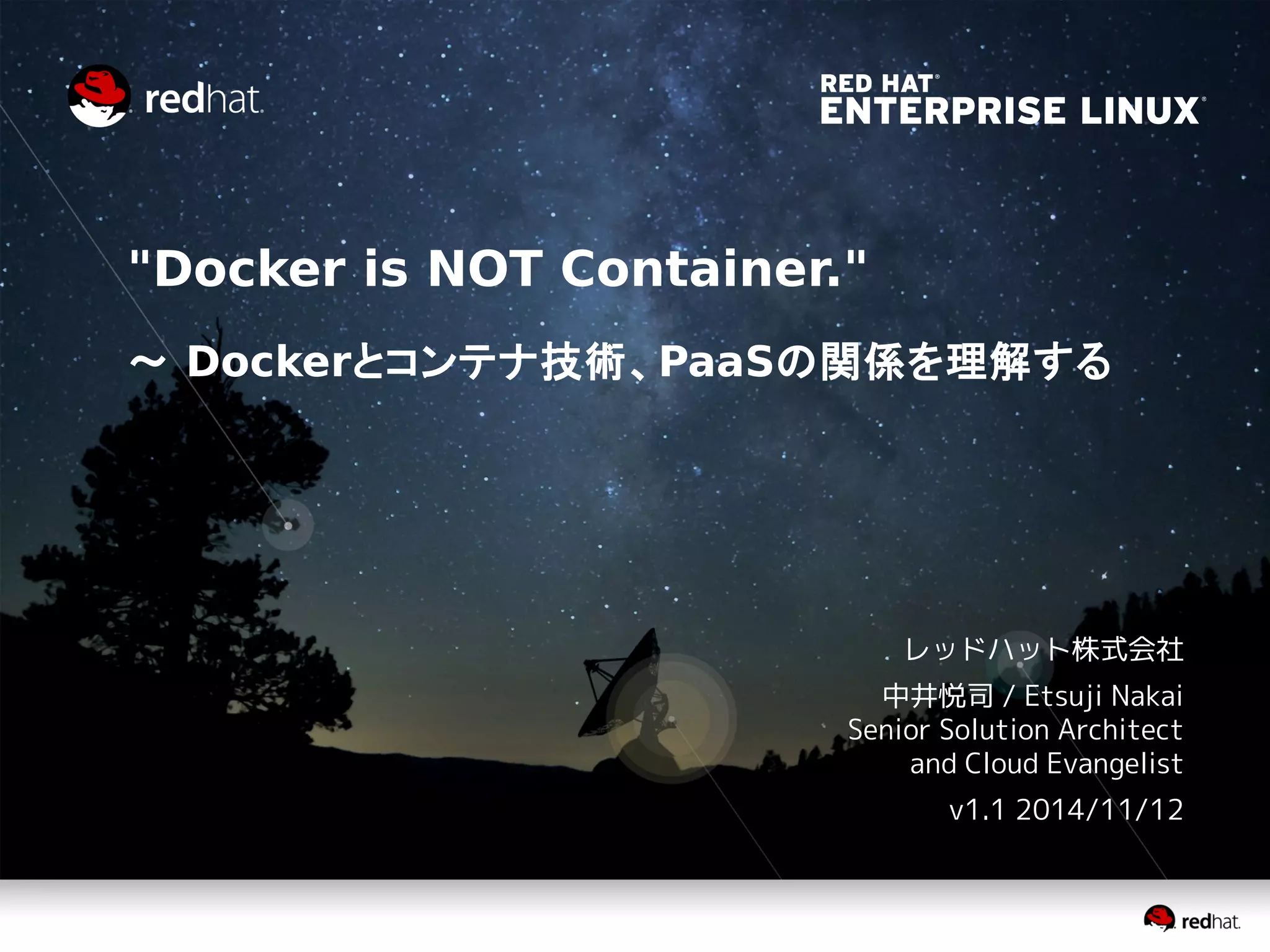 redhat.

RED HAT®
ENTERPRISE LINUX®

"Docker is NOT Container."

～ Dockerとコンテナ技術、PaaSの関係を理解する

レッドハット株式会社

中井悦司 / Etsuji Nakai
Senior Solution Architect and Cloud Evangelist

v1.1 2014/11/12

redhat.